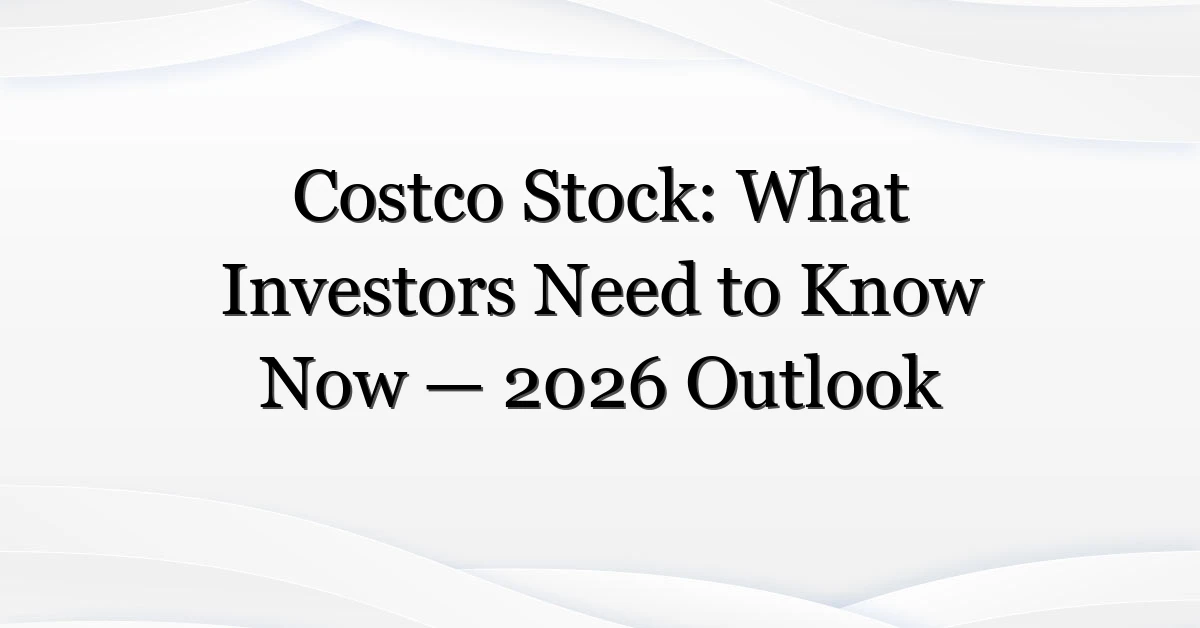 Costco Stock: What Investors Need to Know Now — 2026 Outlook